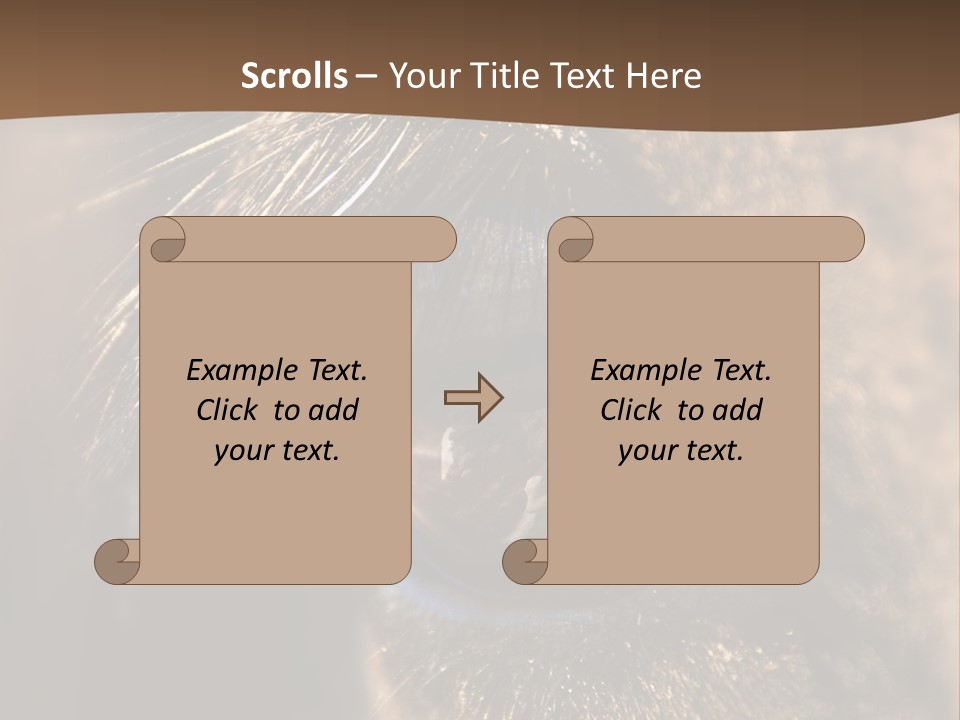 Scrolls – Your Title Text Here

Example Text. Click to add your text.

Example Text. Click to add your text.